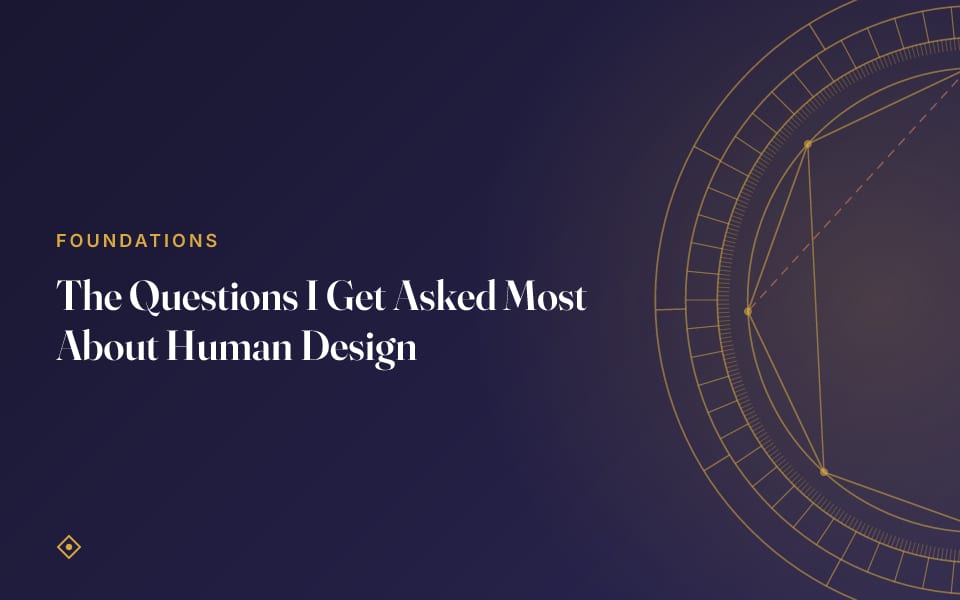 FOUNDATIONS

The Questions I Get Asked Most About Human Design